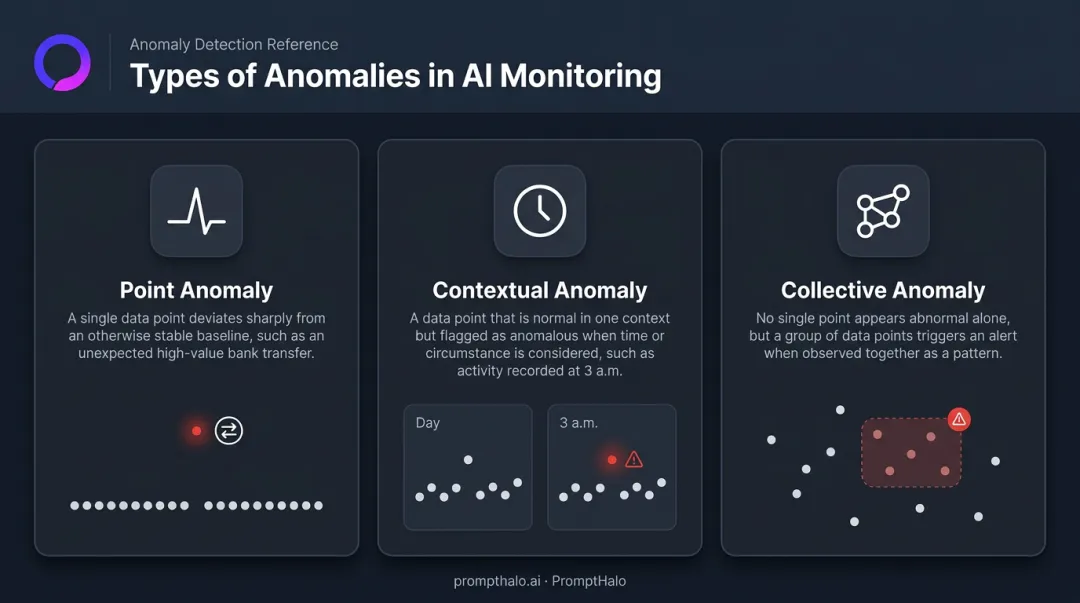 Anomaly Detection Reference

Types of Anomalies in AI Monitoring

Point Anomaly

A single data point deviates sharply from an otherwise stable baseline, such as an unexpected high-value bank transfer.

Contextual Anomaly

A data point that is normal in one context but flagged as anomalous when time or circumstance is considered, such as activity recorded at 3 a.m.

Day

3 a.m.

Collective Anomaly

No single point appears abnormal alone, but a group of data points triggers an alert when observed together as a pattern.

prompthalo.ai · PromptHalo